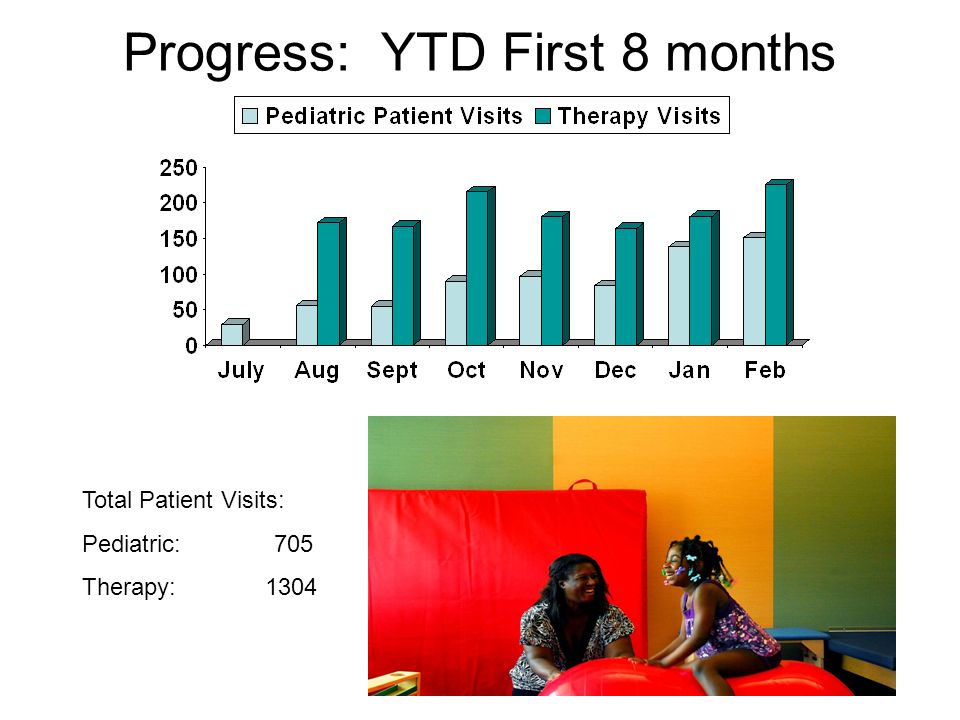 Progress: YTD First 8 months

Pediatric Patient Visits
Therapy Visits

250
200
150
100
50
0

July
Aug
Sept
Oct
Nov
Dec
Jan
Feb

Total Patient Visits:

Pediatric: 705

Therapy: 1304